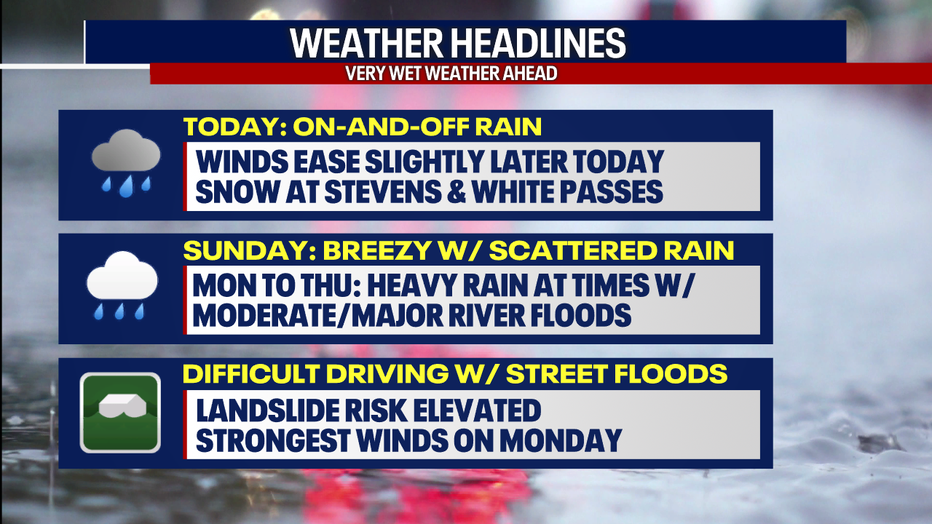 WEATHER HEADLINES
VERY WET WEATHER AHEAD

TODAY: ON-AND-OFF RAIN
WINDS EASE SLIGHTLY LATER TODAY
SNOW AT STEVENS & WHITE PASSES

SUNDAY: BREEZY W/ SCATTERED RAIN
MON TO THU: HEAVY RAIN AT TIMES W/
MODERATE/MAJOR RIVER FLOODS

DIFFICULT DRIVING W/ STREET FLOODS
LANDSLIDE RISK ELEVATED
STRONGEST WINDS ON MONDAY